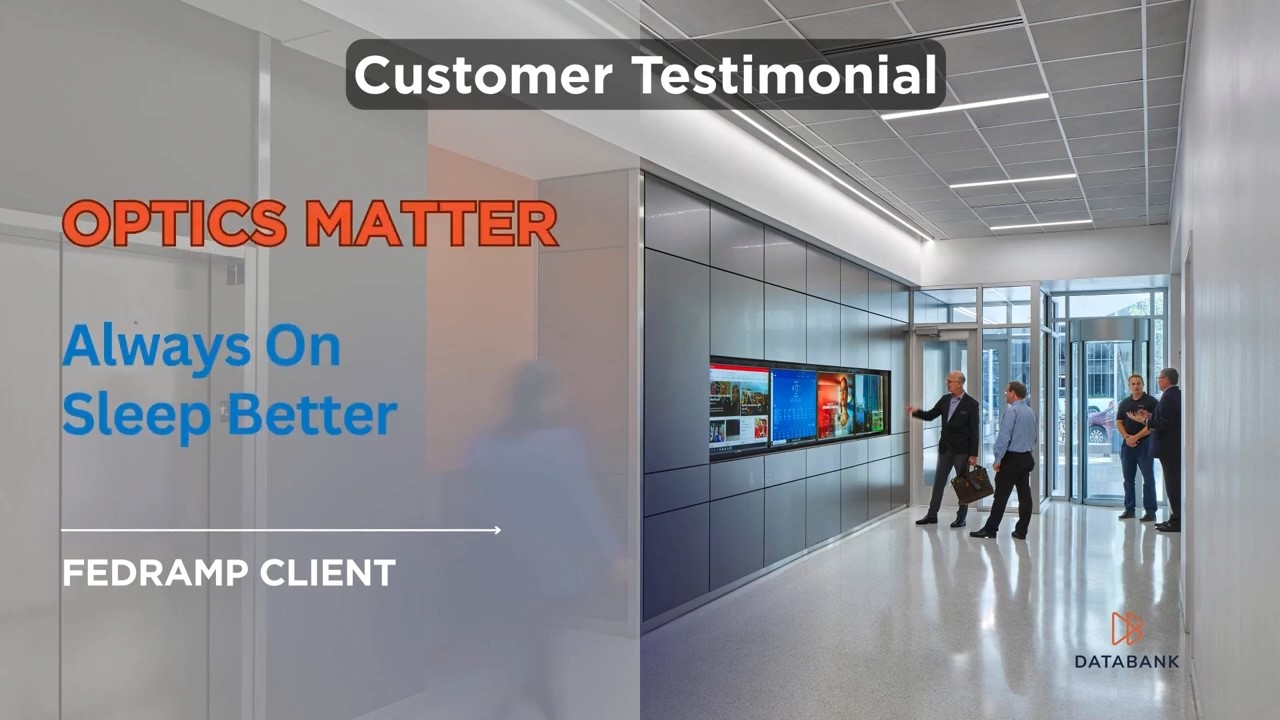 Customer Testimonial

OPTICS MATTER

Always On
Sleep Better

FEDRAMP CLIENT

DATABANK